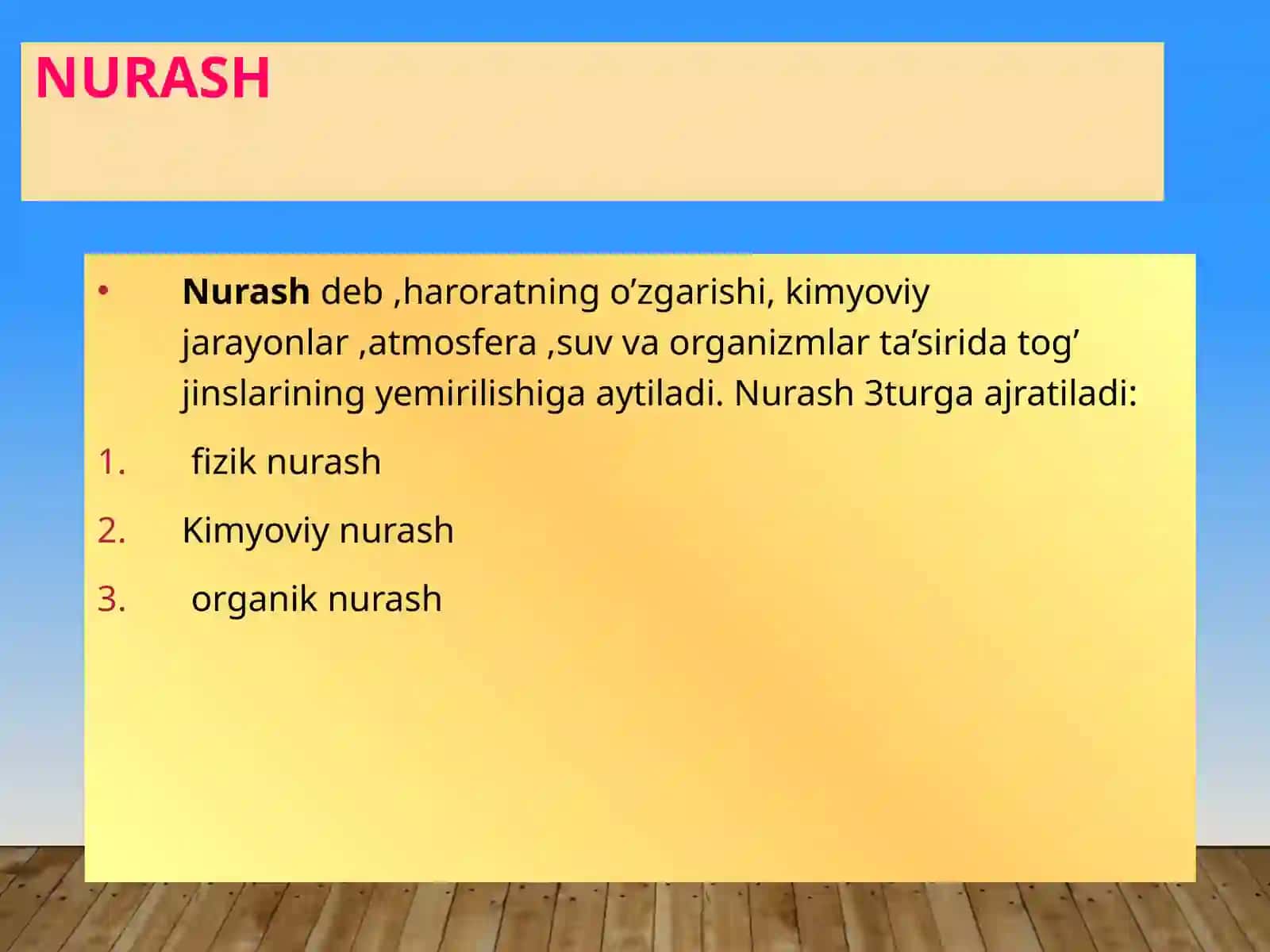 NURASH

• Nurash deb ,haroratning o’zgarishi, kimyoviy jarayonlar ,atmosfera ,suv va organizmlar ta’sirida tog’ jinslarining yemirilishiga aytiladi. Nurash 3turga ajratiladi:

1. fizik nurash

2. Kimyoviy nurash

3. organik nurash